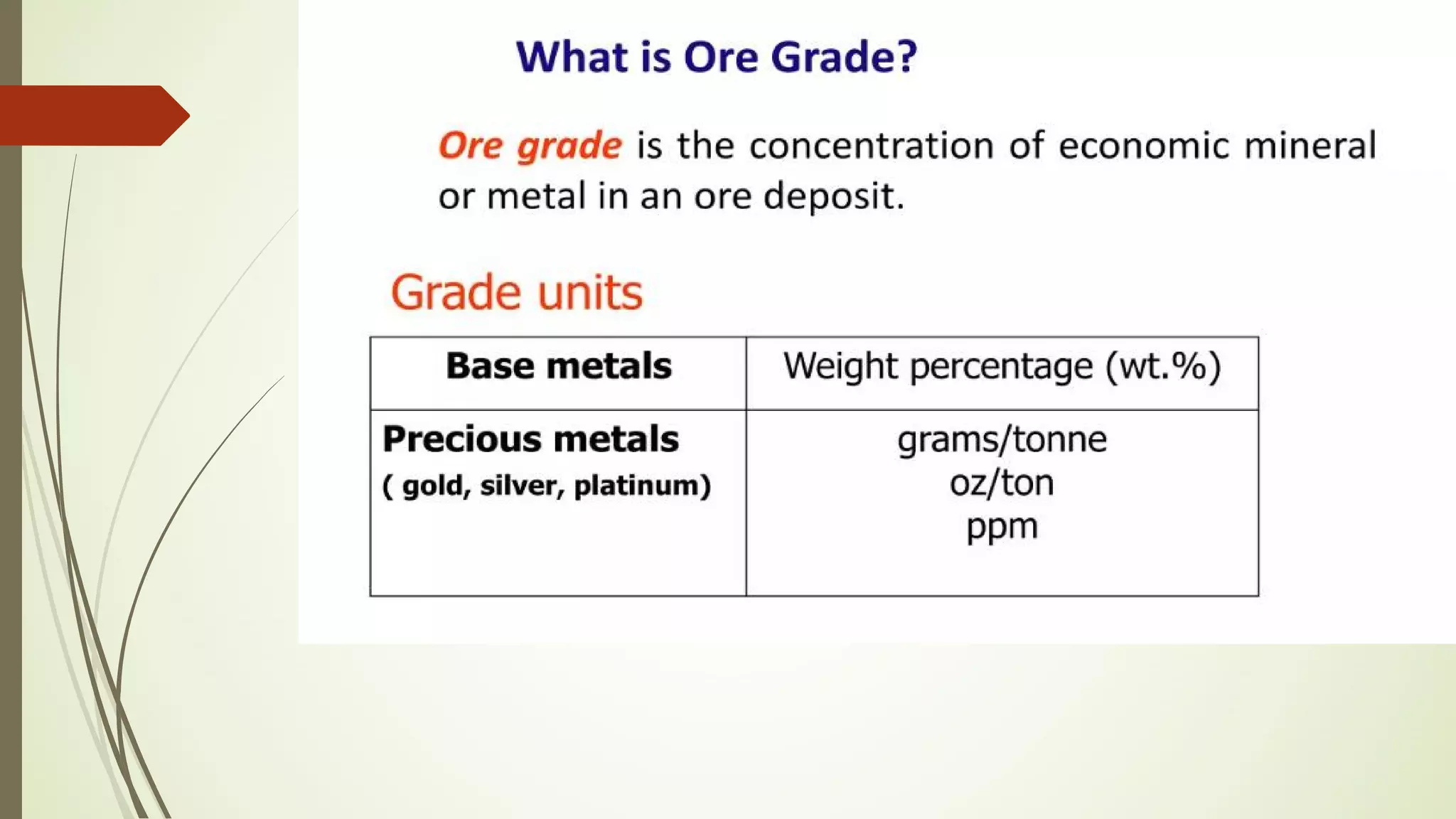 What is Ore Grade?

Ore grade is the concentration of economic mineral or metal in an ore deposit.

Grade units

| Base metals | Weight percentage (wt.%) |
|---|---|
| Precious metals ( gold, silver, platinum) | grams/tonne oz/ton ppm |